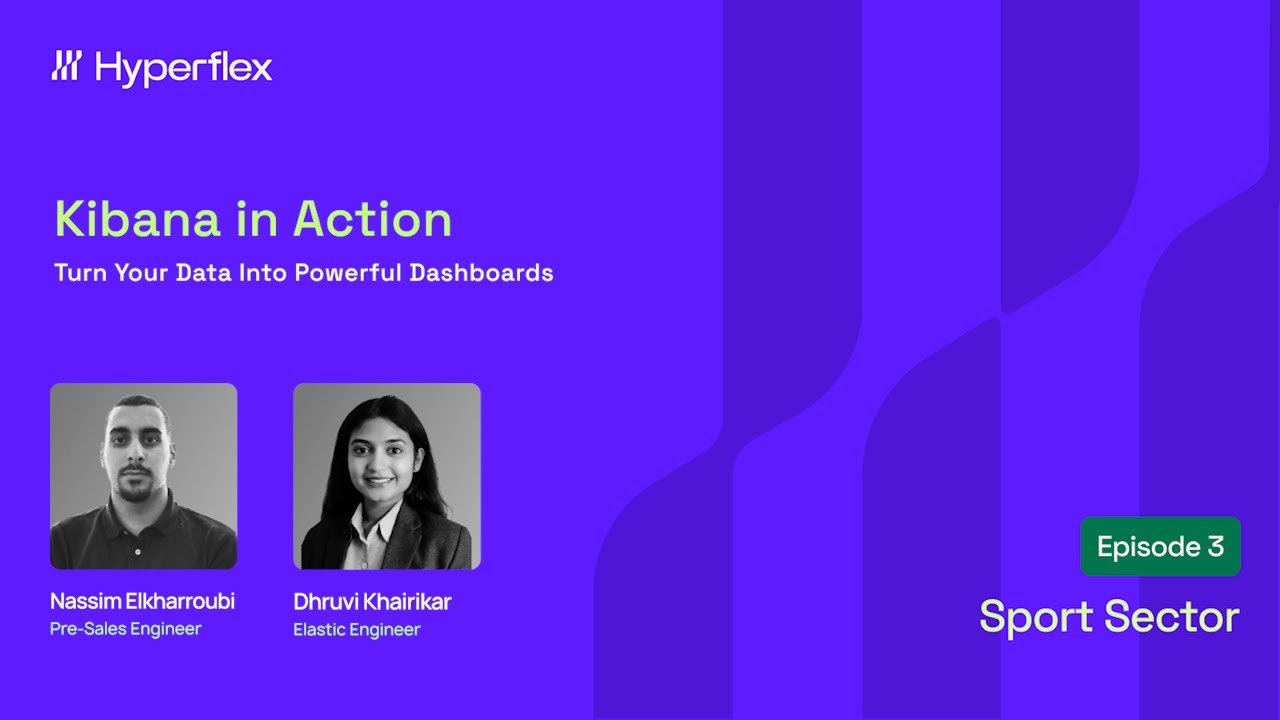 Hyperflex

Kibana in Action

Turn Your Data Into Powerful Dashboards

Nassim Elkharroubi
Pre-Sales Engineer

Dhruvi Khairikar
Elastic Engineer

Episode 3

Sport Sector